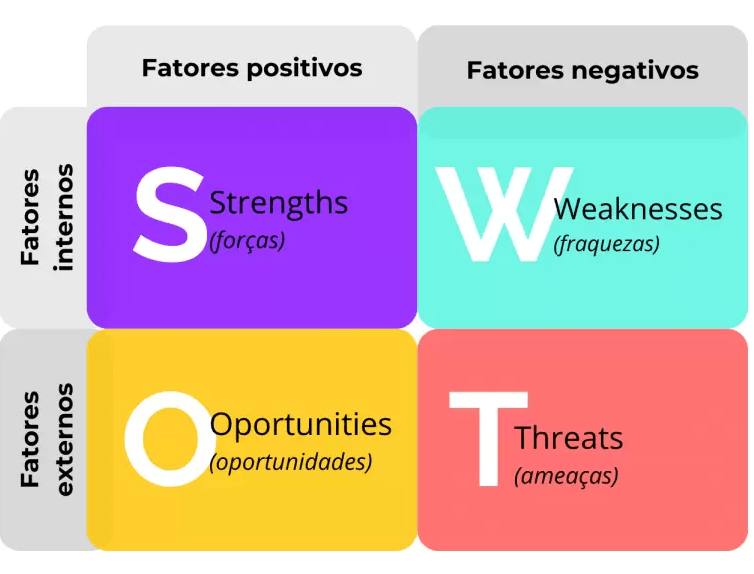 Fatores positivos

Fatores negativos

Fatores internos

S Strengths (forças)

W Weaknesses (fraquezas)

Fatores externos

O Oportunities (oportunidades)

T Threats (ameaças)